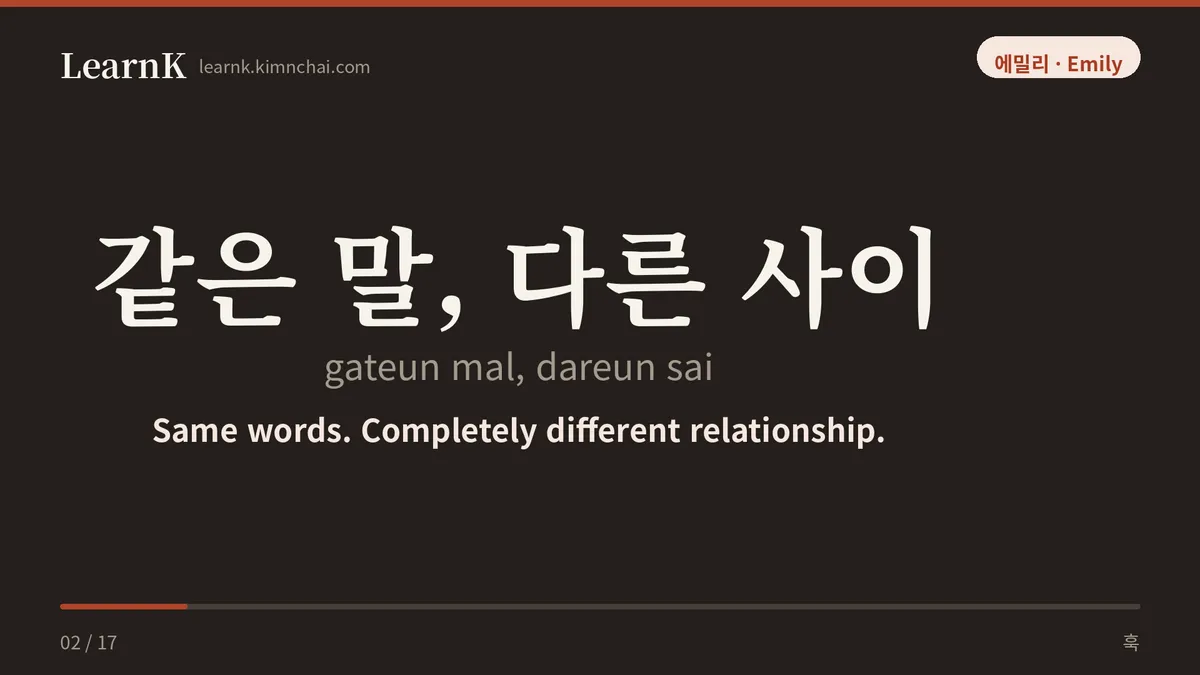 LearnK learnk.kimnchai.com

에밀리 · Emily

같은 말, 다른 사이

gateun mal, dareun sai

Same words. Completely different relationship.

02 / 17

훅